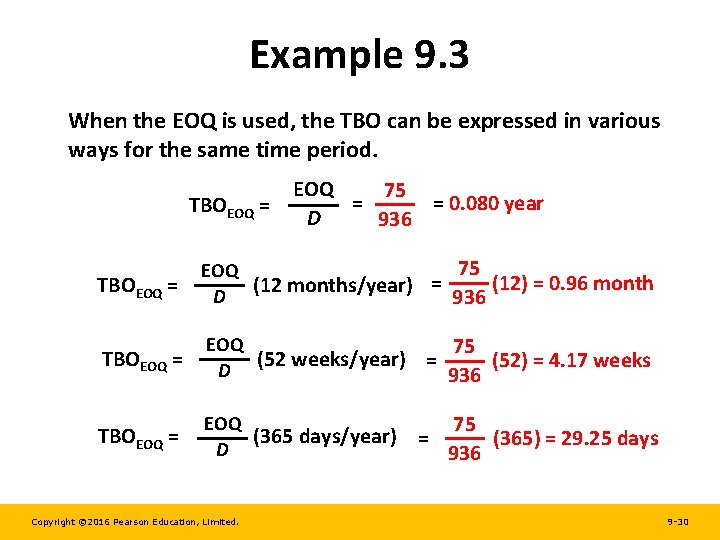 Example 9.3

When the EOQ is used, the TBO can be expressed in various ways for the same time period.

$TBO_{EOQ} = \frac{EOQ}{D} = \frac{75}{936} = 0.080$ year

$TBO_{EOQ} = \frac{EOQ}{D}$ (12 months/year) $= \frac{75}{936}(12) = 0.96$ month

$TBO_{EOQ} = \frac{EOQ}{D}$ (52 weeks/year) $= \frac{75}{936}(52) = 4.17$ weeks

$TBO_{EOQ} = \frac{EOQ}{D}$ (365 days/year) $= \frac{75}{936}(365) = 29.25$ days

Copyright ©2016 Pearson Education, Limited.

9-30